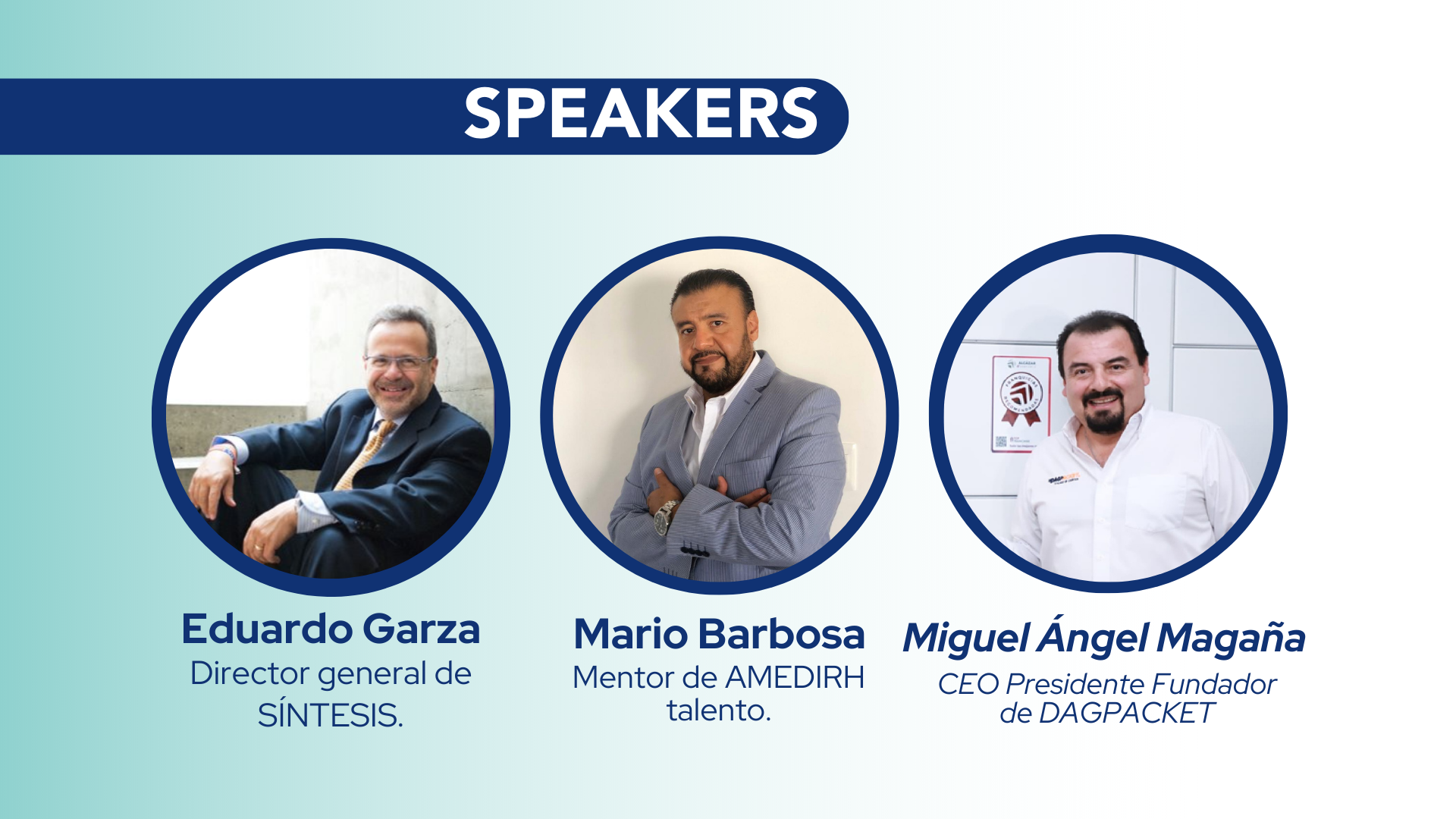 SPEAKERS

Eduardo Garza
Director general de SÍNTESIS.

Mario Barbosa
Mentor de AMEDIRH talento.

Miguel Ángel Magaña
CEO Presidente Fundador de DAGPACKET